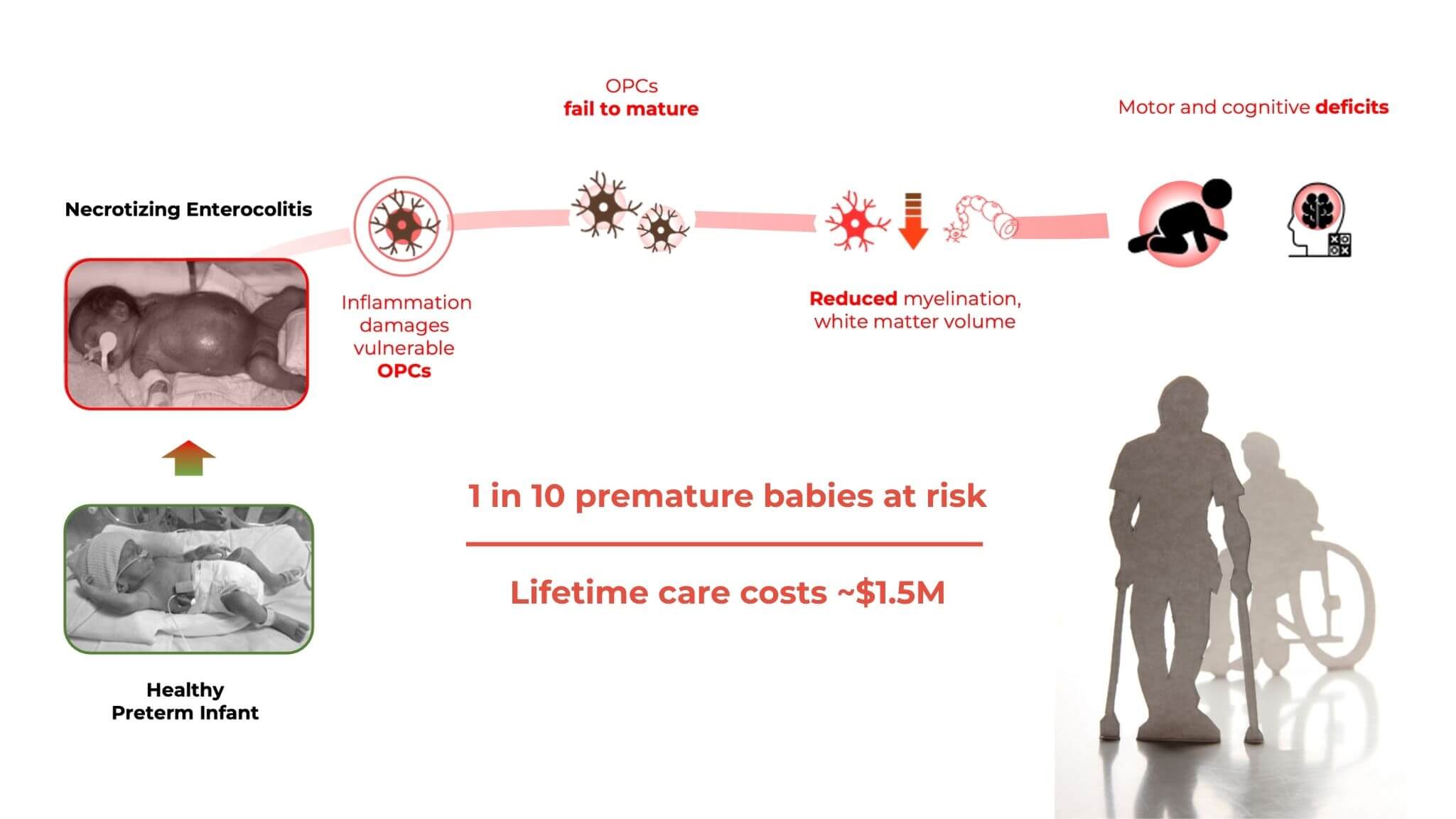 OPCs
fail to mature

Motor and cognitive deficits

Necrotizing Enterocolitis

Inflammation damages vulnerable OPCs

Reduced myelination, white matter volume

1 in 10 premature babies at risk

Lifetime care costs ~$1.5M

Healthy
Preterm Infant